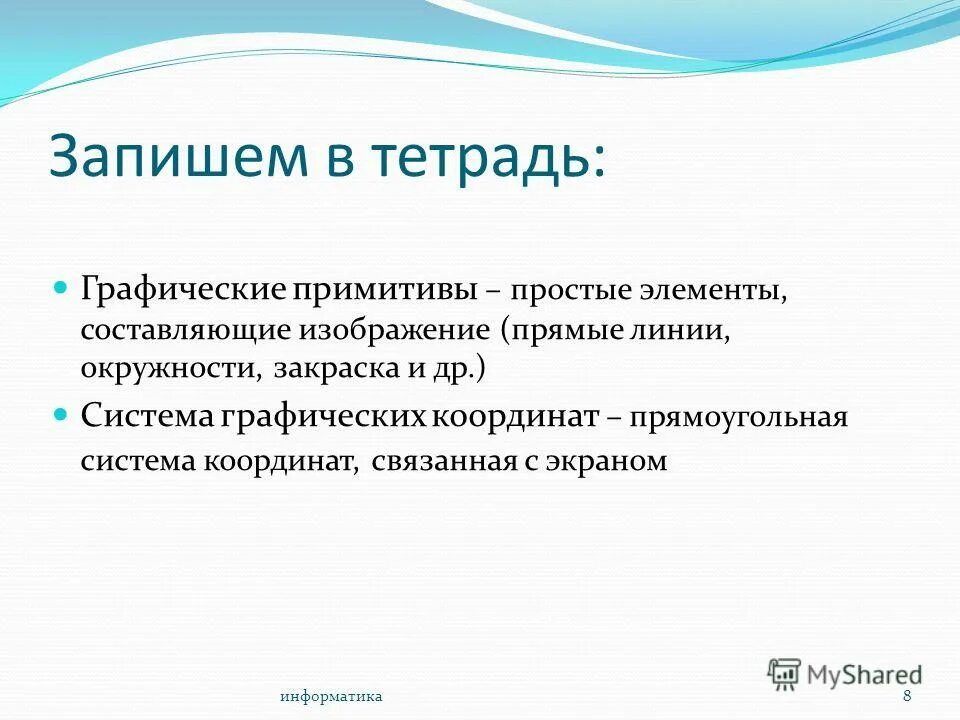 Запишем в тетрадь:

Графические примитивы – простые элементы, составляющие изображение (прямые линии, окружности, закраска и др.)

Система графических координат – прямоугольная система координат, связанная с экраном

MyShared

информатика

8